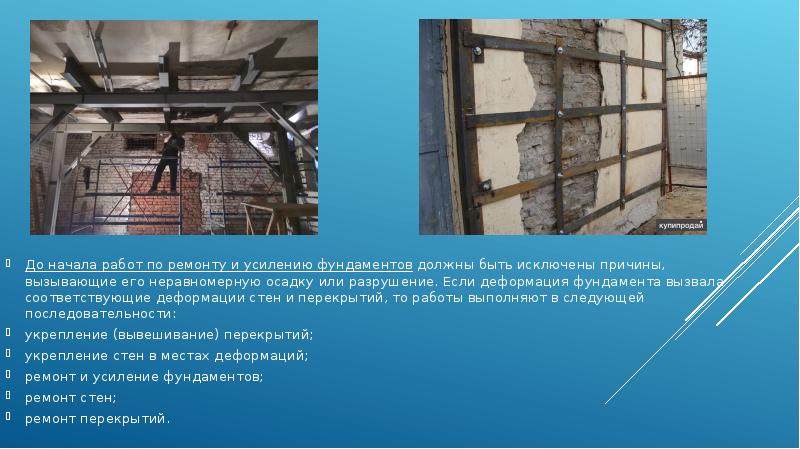 купипродай

До начала работ по ремонту и усилению фундаментов должны быть исключены причины, вызывающие его неравномерную осадку или разрушение. Если деформация фундамента вызвала соответствующие деформации стен и перекрытий, то работы выполняют в следующей последовательности:

укрепление (вывешивание) перекрытий;

укрепление стен в местах деформаций;

ремонт и усиление фундаментов;

ремонт стен;

ремонт перекрытий.